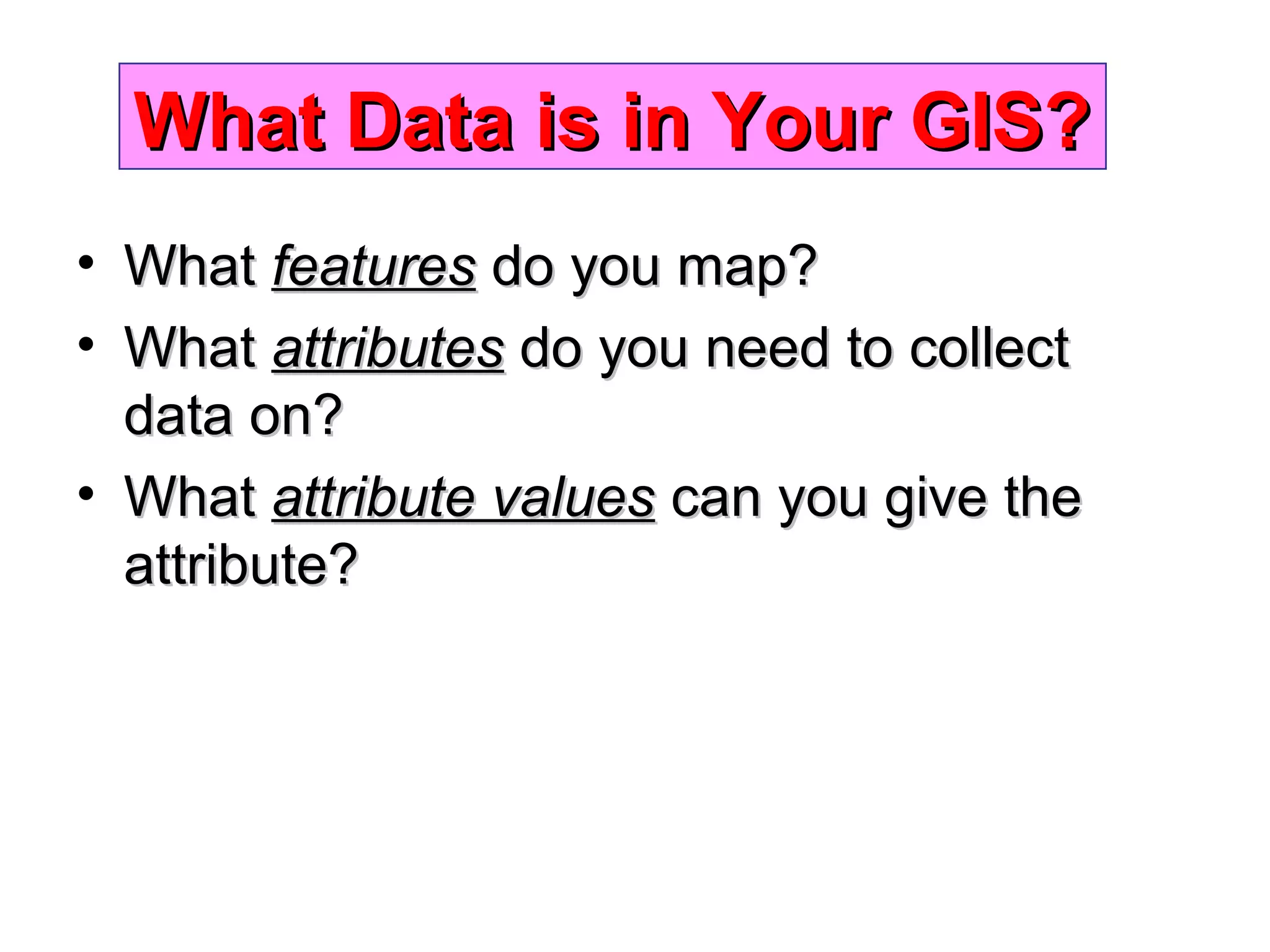 What Data is in Your GIS?

• What features do you map?
• What attributes do you need to collect data on?
• What attribute values can you give the attribute?